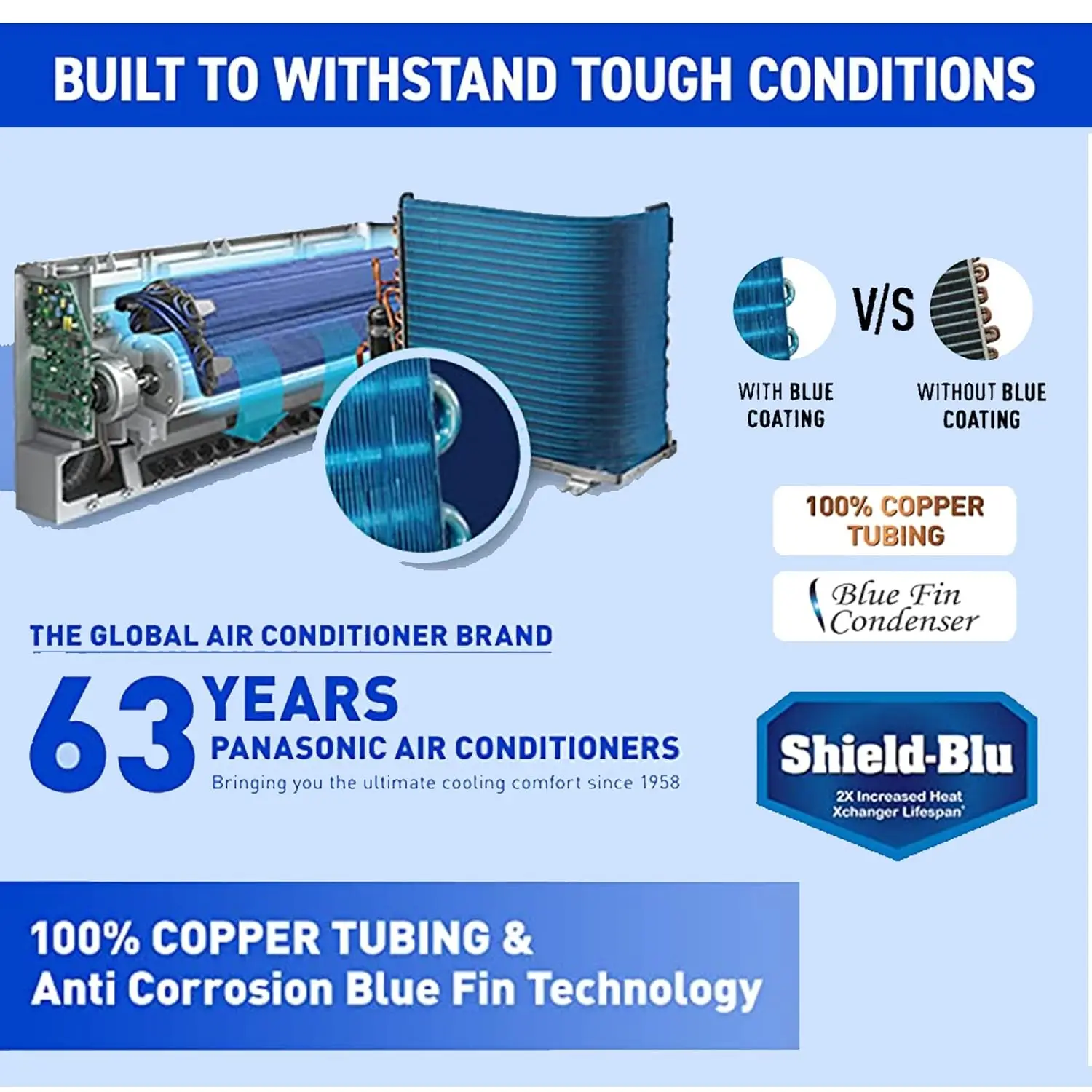 BUILT TO WITHSTAND TOUGH CONDITIONS

V/S

WITH BLUE COATING

WITHOUT BLUE COATING

100% COPPER TUBING

Blue Fin Condenser

THE GLOBAL AIR CONDITIONER BRAND

63 YEARS
PANASONIC AIR CONDITIONERS
Bringing you the ultimate cooling comfort since 1958

Shield-Blu
2X Increased Heat Xchanger Lifespan*

100% COPPER TUBING &
Anti Corrosion Blue Fin Technology